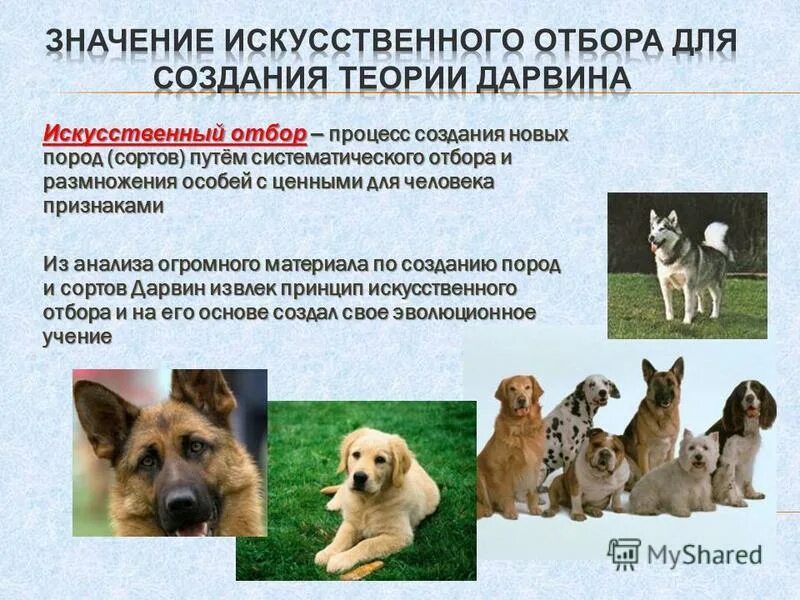 ЗНАЧЕНИЕ ИСКУССТВЕННОГО ОТБОРА ДЛЯ СОЗДАНИЯ ТЕОРИИ ДАРВИНА

Искусственный отбор – процесс создания новых пород (сортов) путём систематического отбора и размножения особей с ценными для человека признаками

Из анализа огромного материала по созданию пород и сортов Дарвин извлек принцип искусственного отбора и на его основе создал свое эволюционное учение

MyShared